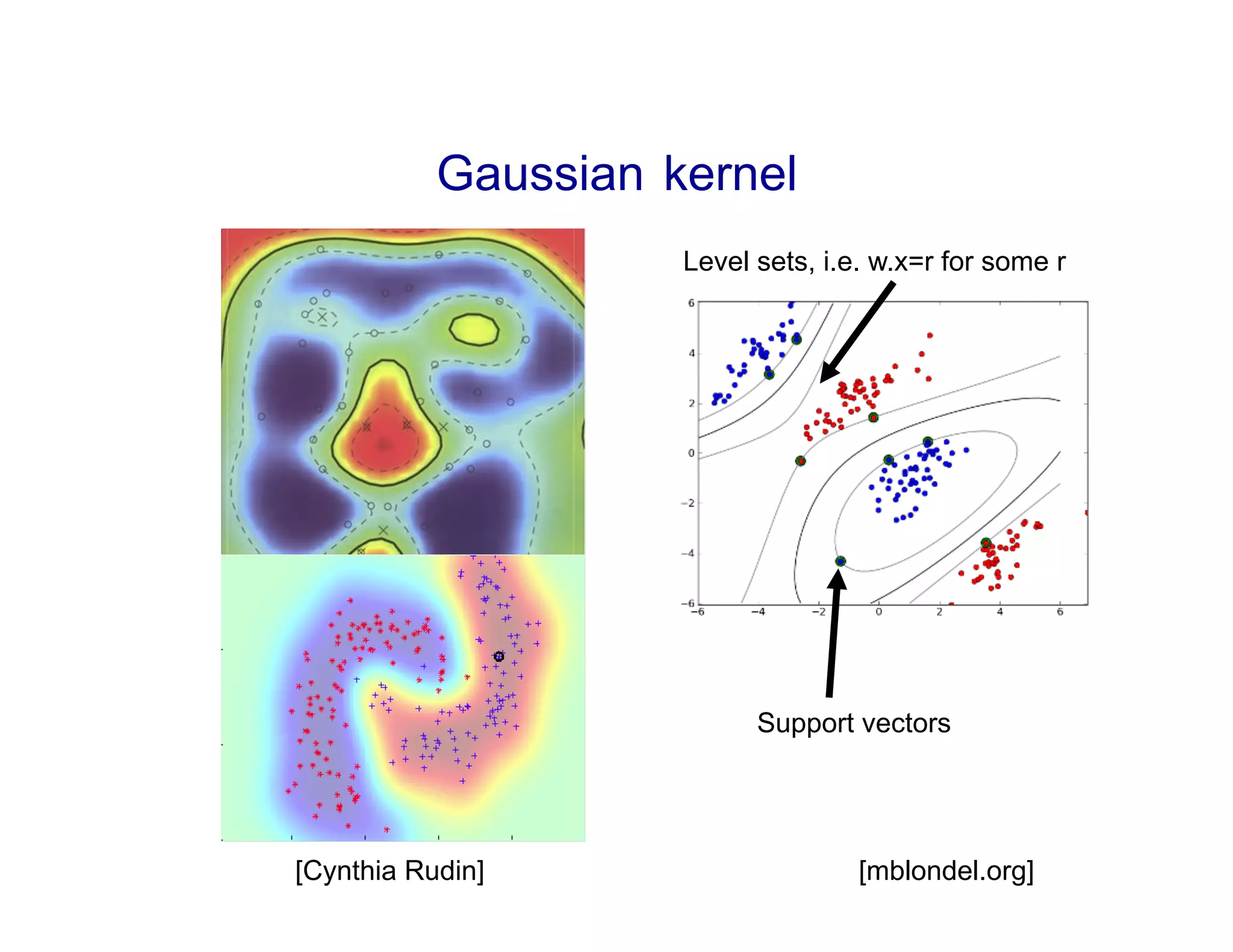 Gaussian kernel

Level sets, i.e. w.x=r for some r

6
4
2
0
−2
−4
−6
−6
−4
−2
0
2
4
6

Support vectors

[Cynthia Rudin]

[mblondel.org]